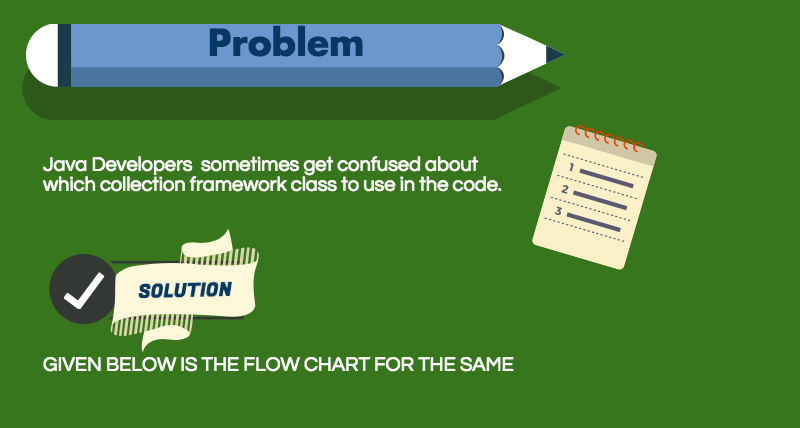 Problem

Java Developers sometimes get confused about which collection framework class to use in the code.

1
2
3

SOLUTION

GIVEN BELOW IS THE FLOW CHART FOR THE SAME